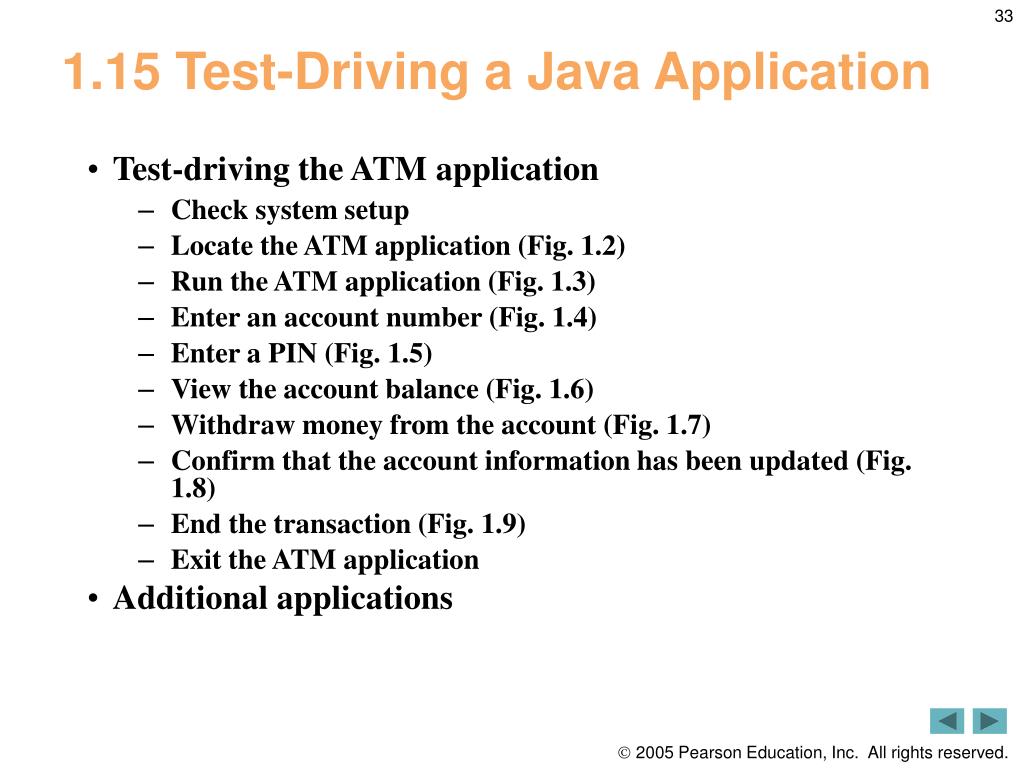 33

1.15 Test-Driving a Java Application

• Test-driving the ATM application
  – Check system setup
  – Locate the ATM application (Fig. 1.2)
  – Run the ATM application (Fig. 1.3)
  – Enter an account number (Fig. 1.4)
  – Enter a PIN (Fig. 1.5)
  – View the account balance (Fig. 1.6)
  – Withdraw money from the account (Fig. 1.7)
  – Confirm that the account information has been updated (Fig. 1.8)
  – End the transaction (Fig. 1.9)
  – Exit the ATM application
• Additional applications

© 2005 Pearson Education, Inc. All rights reserved.